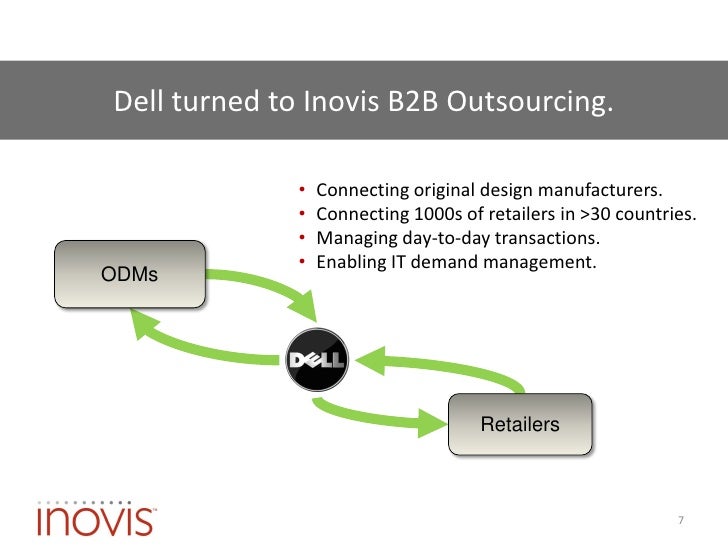 Dell turned to Inovis B2B Outsourcing.

• Connecting original design manufacturers.
• Connecting 1000s of retailers in >30 countries.
• Managing day-to-day transactions.
• Enabling IT demand management.

ODMs

DELL

Retailers

inovis

7